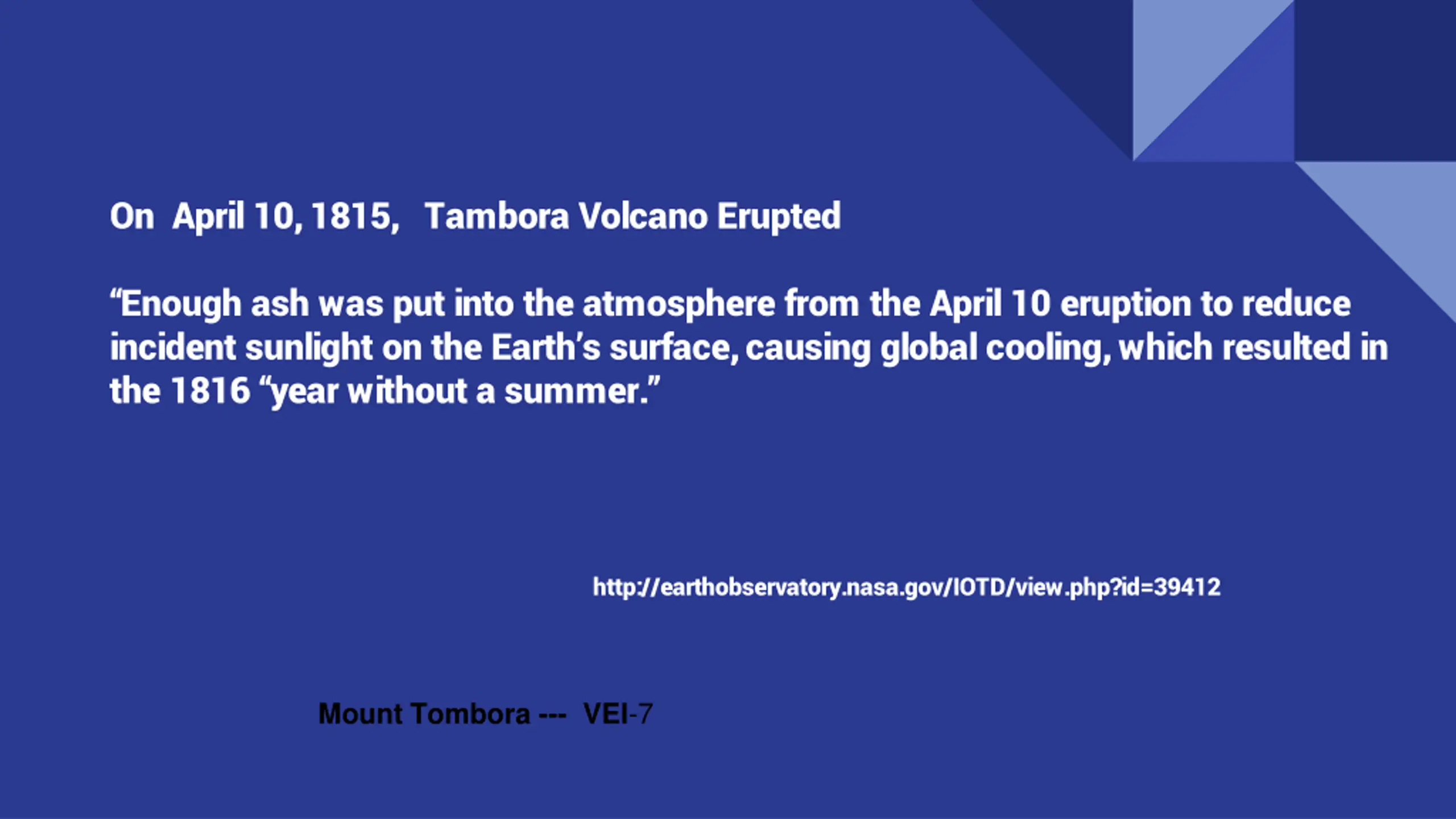 On April 10, 1815, Tambora Volcano Erupted

“Enough ash was put into the atmosphere from the April 10 eruption to reduce incident sunlight on the Earth’s surface, causing global cooling, which resulted in the 1816 “year without a summer.”

http://earthobservatory.nasa.gov/IOTD/view.php?id=39412

Mount Tombora --- VEI-7